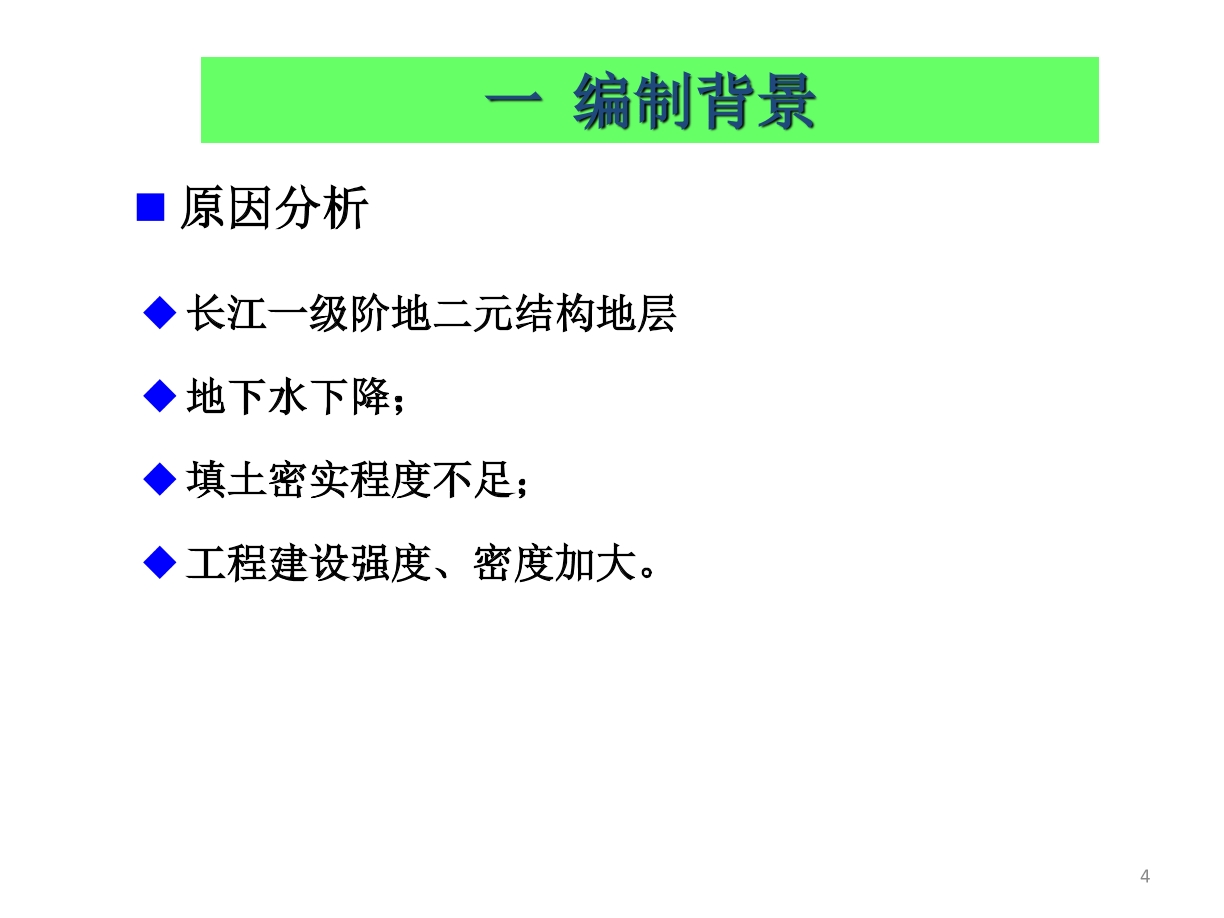 一 编制背景

■ 原因分析

◆ 长江一级阶地二元结构地层

◆ 地下水下降；

◆ 填土密实程度不足；

◆ 工程建设强度、密度加大。

4